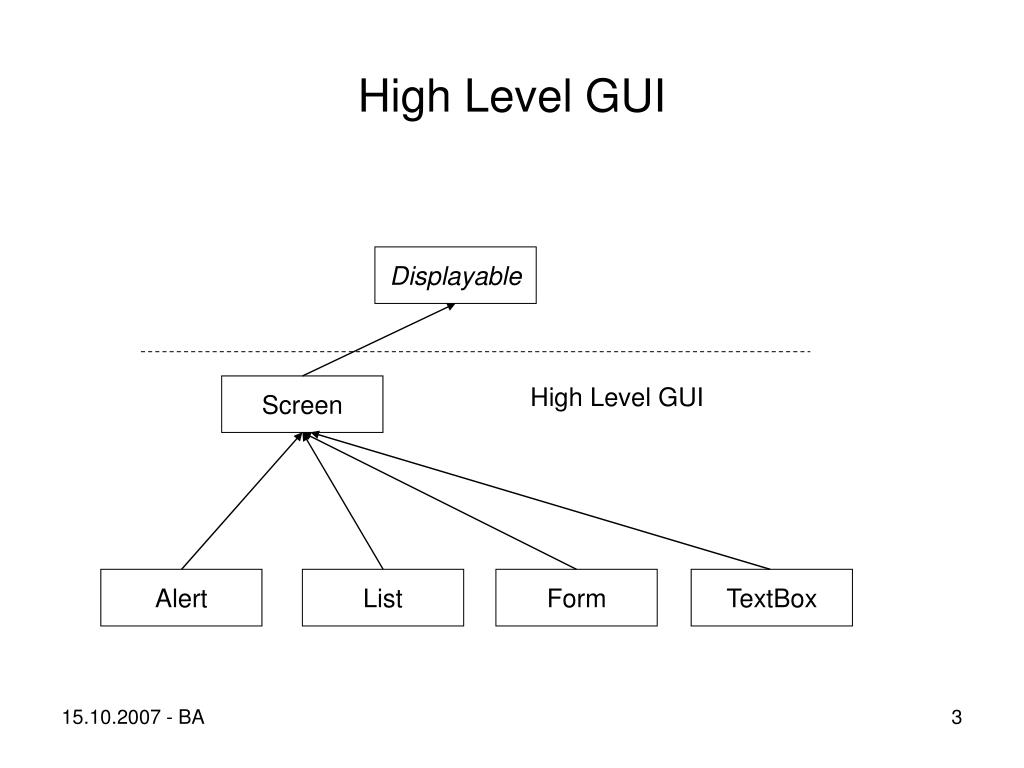 High Level GUI

Displayable

Screen

High Level GUI

Alert

List

Form

TextBox

15.10.2007 - BA

3